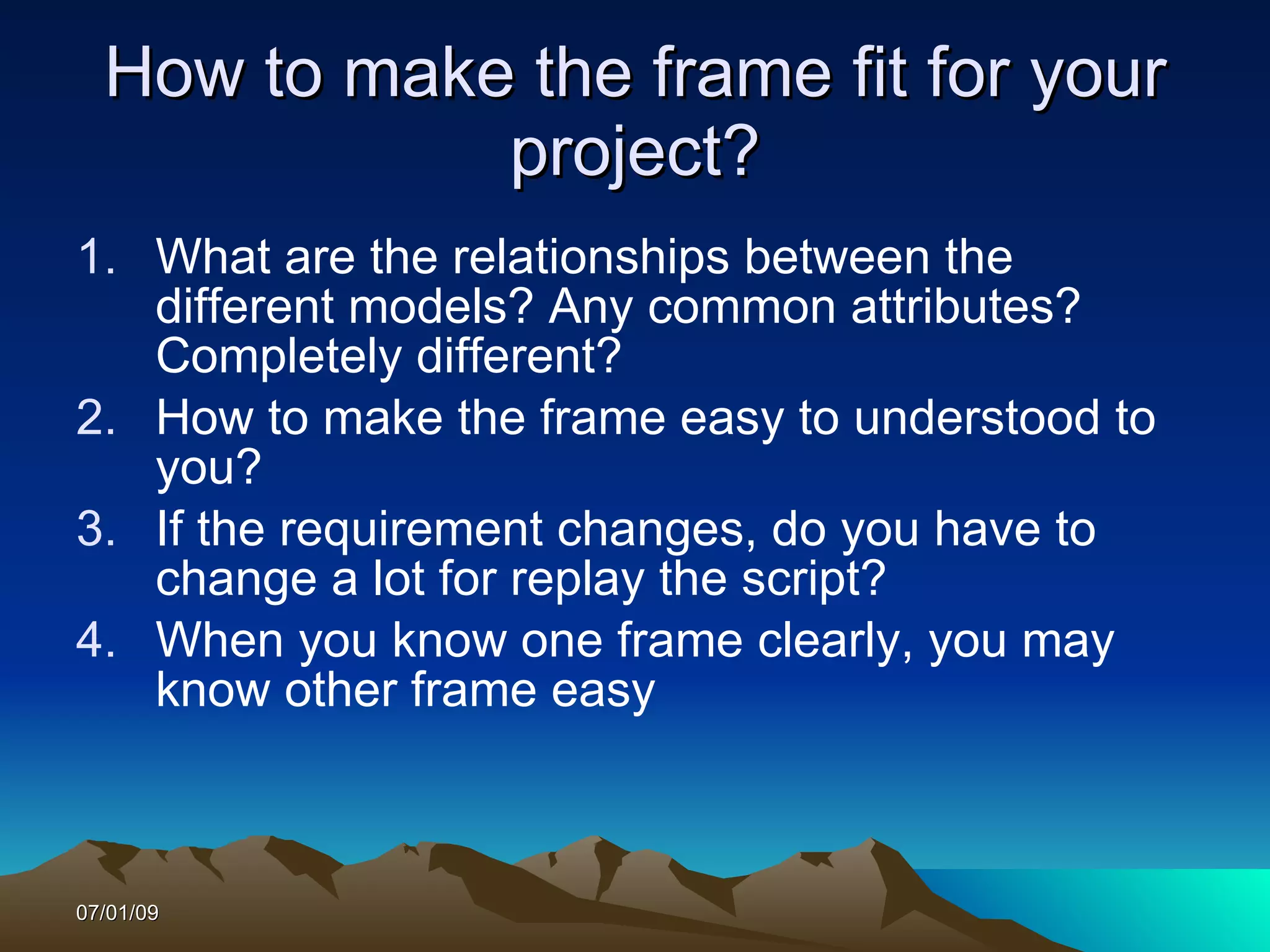 How to make the frame fit for your project?

1. What are the relationships between the different models? Any common attributes? Completely different?
2. How to make the frame easy to understood to you?
3. If the requirement changes, do you have to change a lot for replay the script?
4. When you know one frame clearly, you may know other frame easy

07/01/09